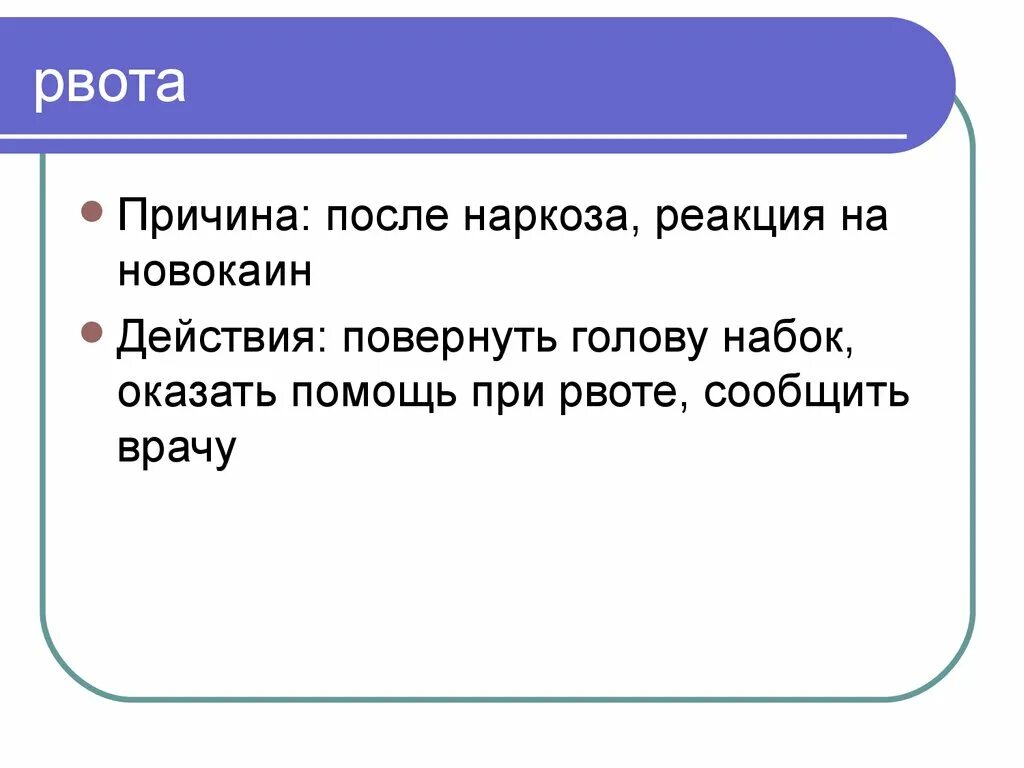 рвота

Причина: после наркоза, реакция на новокаин

Действия: повернуть голову набок, оказать помощь при рвоте, сообщить врачу